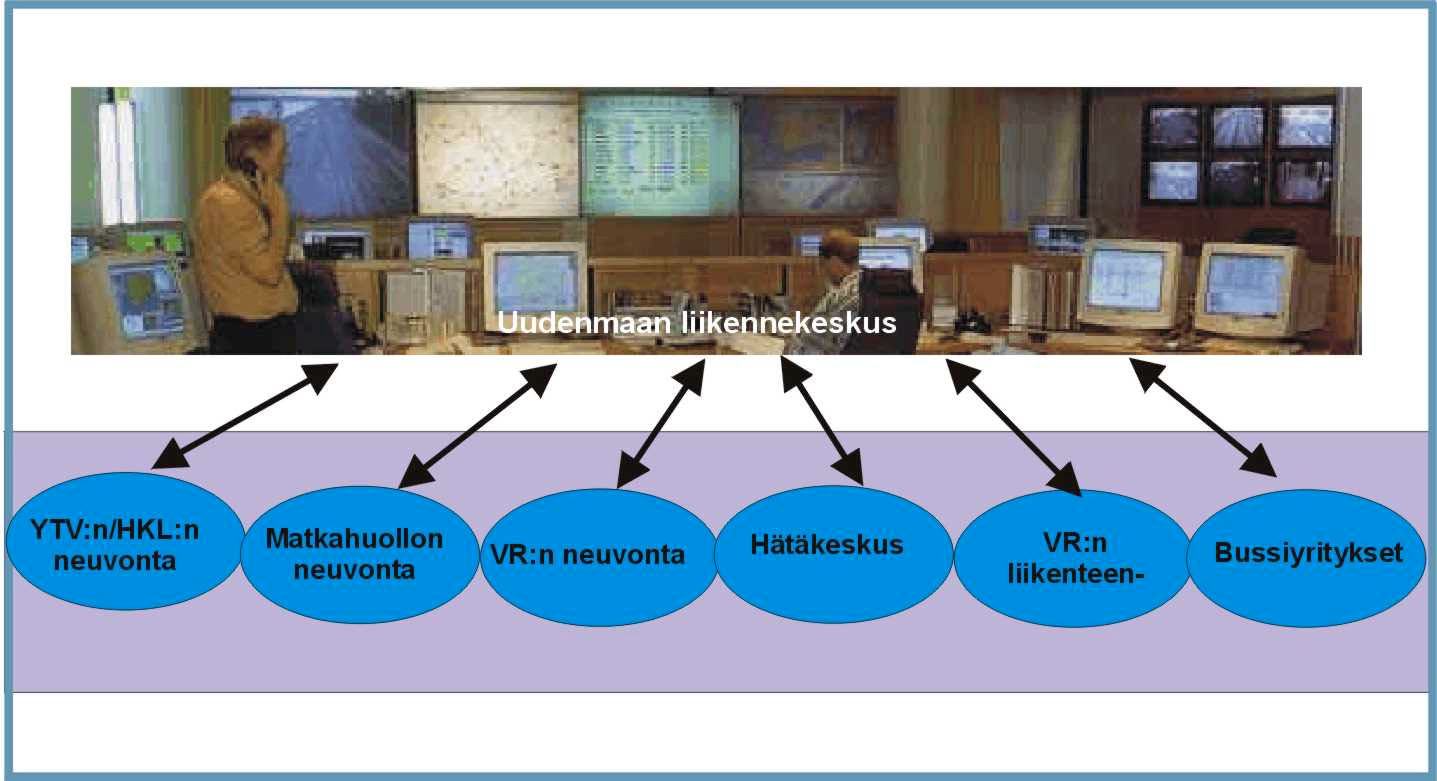 Uudenmaan liikennekeskus

YTV:n/HKL:n neuvonta

Matkahuollon neuvonta

VR:n neuvonta

Hätäkeskus

VR:n liikenteen-

Bussiyritykset